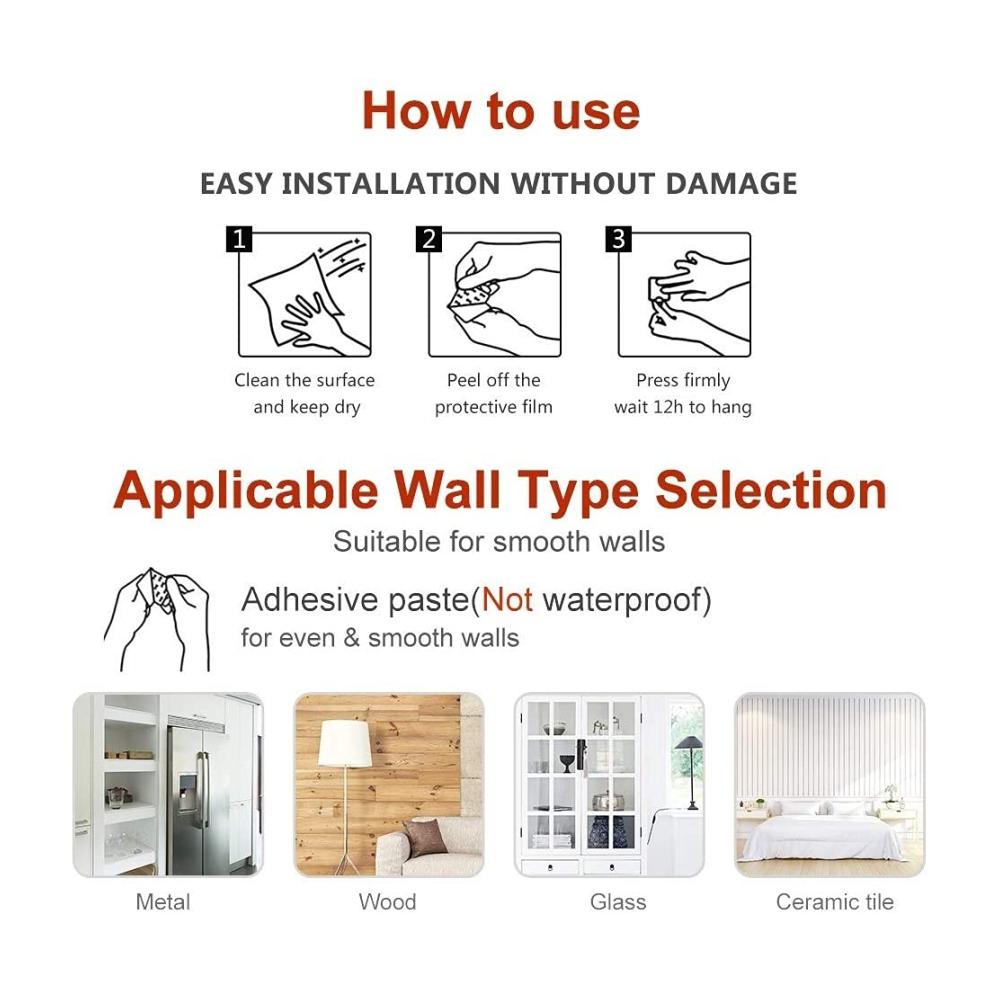 How to use

EASY INSTALLATION WITHOUT DAMAGE

1
Clean the surface and keep dry

2
Peel off the protective film

3
Press firmly wait 12h to hang

Applicable Wall Type Selection

Suitable for smooth walls

Adhesive paste(Not waterproof)
for even & smooth walls

Metal

Wood

Glass

Ceramic tile